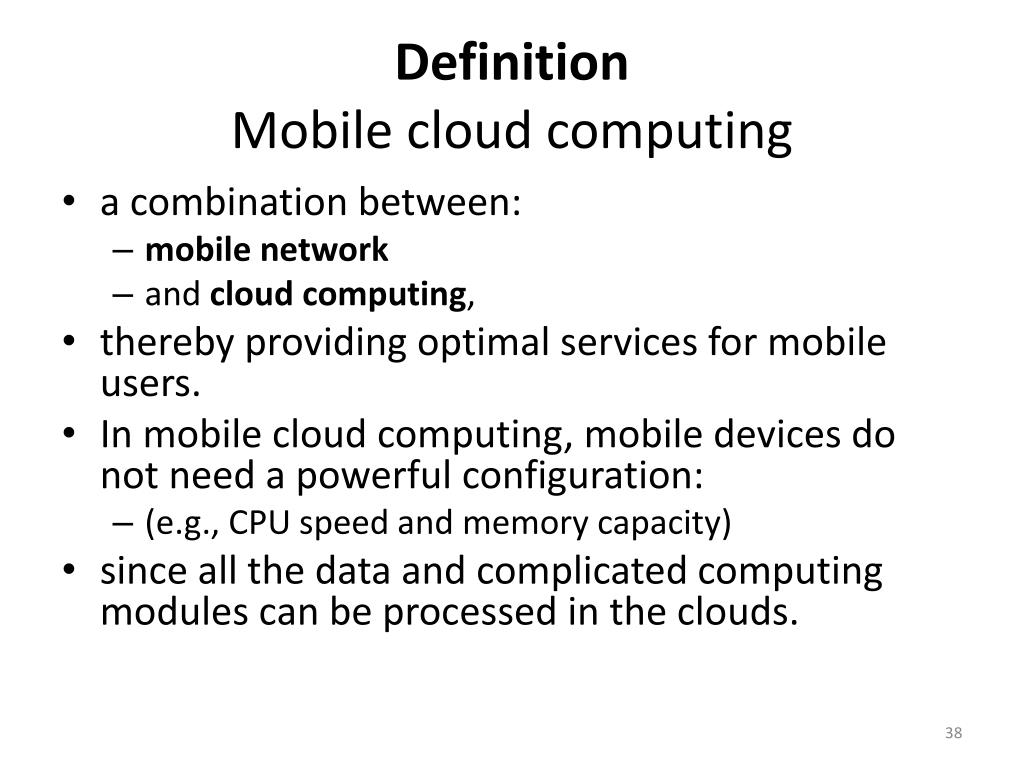 Definition
Mobile cloud computing

• a combination between:
– mobile network
– and cloud computing,
• thereby providing optimal services for mobile users.
• In mobile cloud computing, mobile devices do not need a powerful configuration:
– (e.g., CPU speed and memory capacity)
• since all the data and complicated computing modules can be processed in the clouds.

38